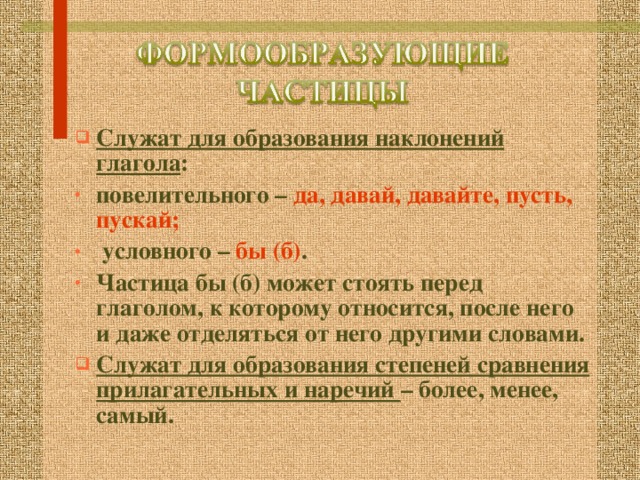 ФОРМООБРАЗУЮЩИЕ ЧАСТИЦЫ

Служат для образования наклонений глагола:

повелительного – да, давай, давайте, пусть, пускай;

условного – бы (б).

Частица бы (б) может стоять перед глаголом, к которому относится, после него и даже отделяться от него другими словами.

Служат для образования степеней сравнения прилагательных и наречий – более, менее, самый.